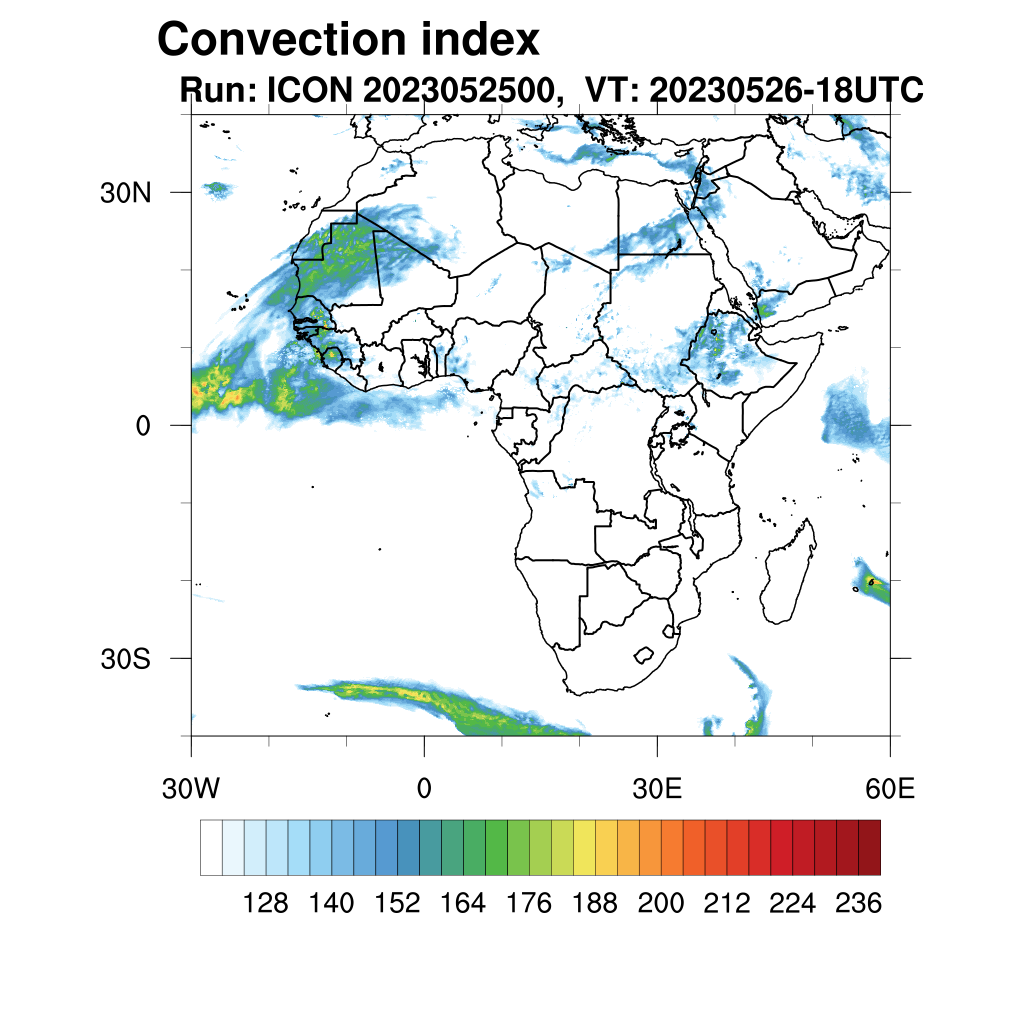 Convection index
Run: ICON 2023052500, VT: 20230526-18UTC

30N
0
30S
30W
0
30E
60E

128 140 152 164 176 188 200 212 224 236